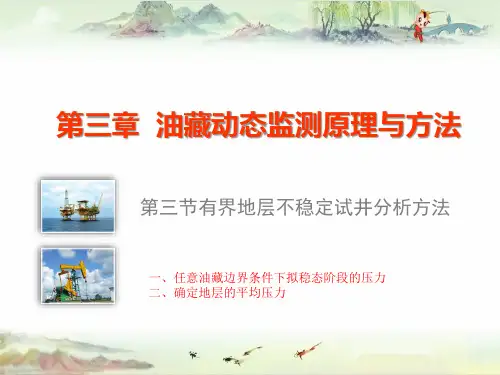 第三章 油藏动态监测原理与方法

第三节有界地层不稳定试井分析方法

一、任意油藏边界条件下拟稳态阶段的压力
二、确定地层的平均压力